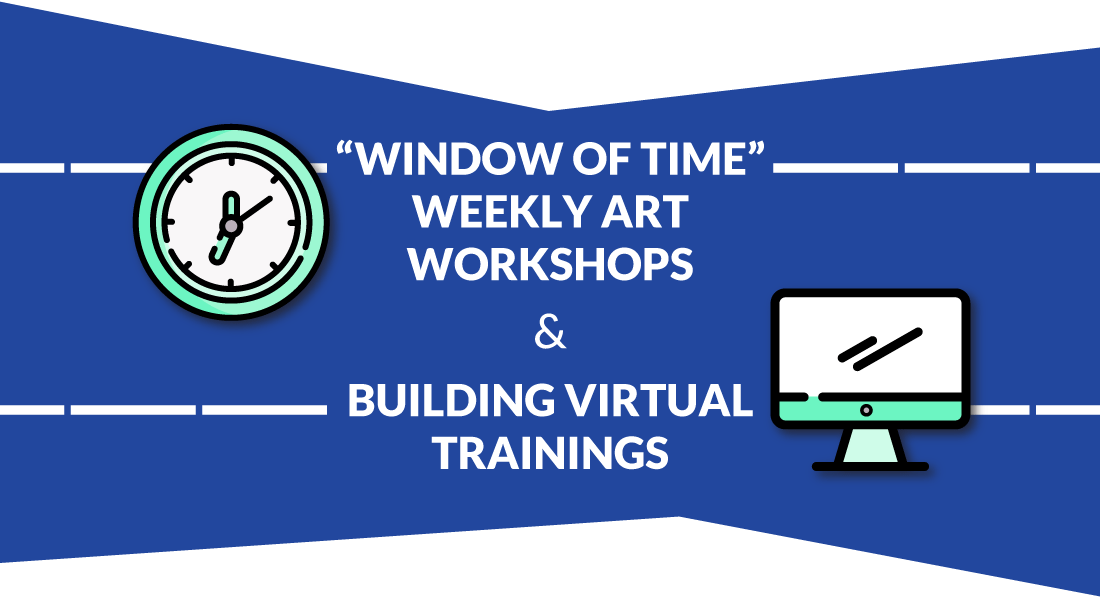 “WINDOW OF TIME” WEEKLY ART WORKSHOPS

&

BUILDING VIRTUAL TRAININGS